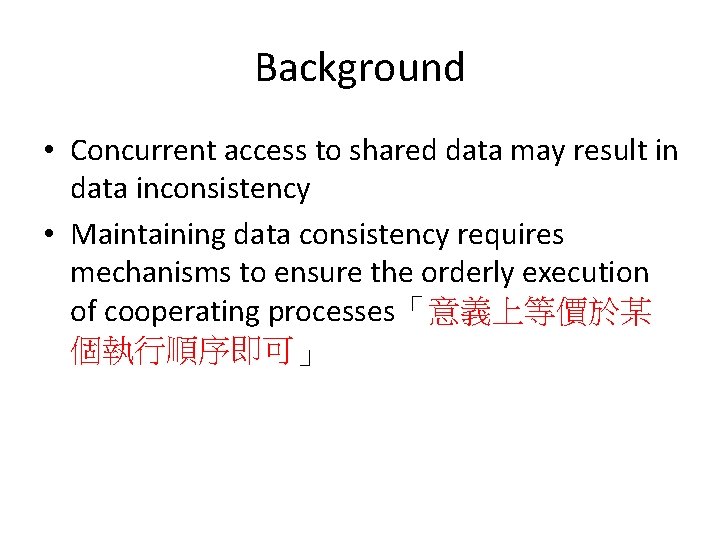 Background

• Concurrent access to shared data may result in data inconsistency

• Maintaining data consistency requires mechanisms to ensure the orderly execution of cooperating processes「意義上等價於某個執行順序即可」